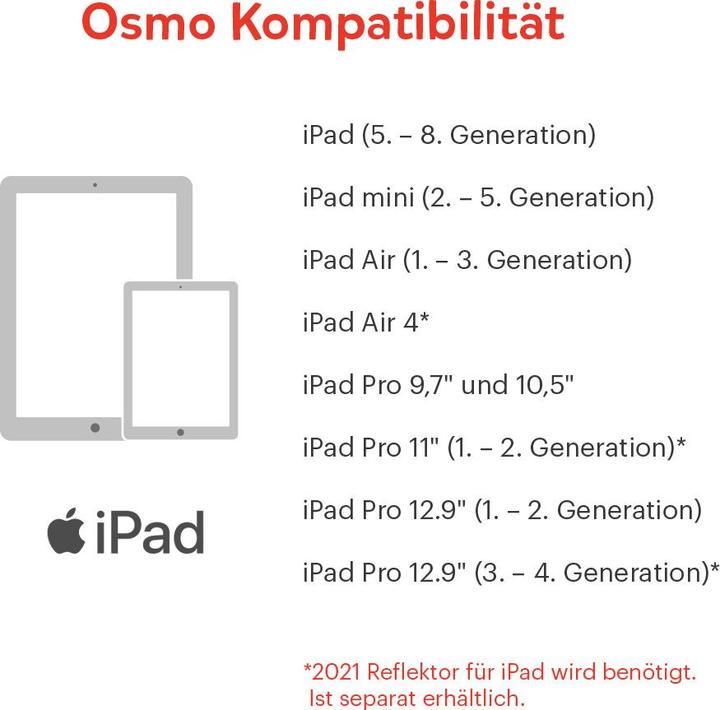 Osmo Kompatibilität

iPad

iPad (5. – 8. Generation)

iPad mini (2. – 5. Generation)

iPad Air (1. – 3. Generation)

iPad Air 4*

iPad Pro 9,7" und 10,5"

iPad Pro 11" (1. – 2. Generation)*

iPad Pro 12.9" (1. – 2. Generation)

iPad Pro 12.9" (3. – 4. Generation)*

*2021 Reflektor für iPad wird benötigt. Ist separat erhältlich.